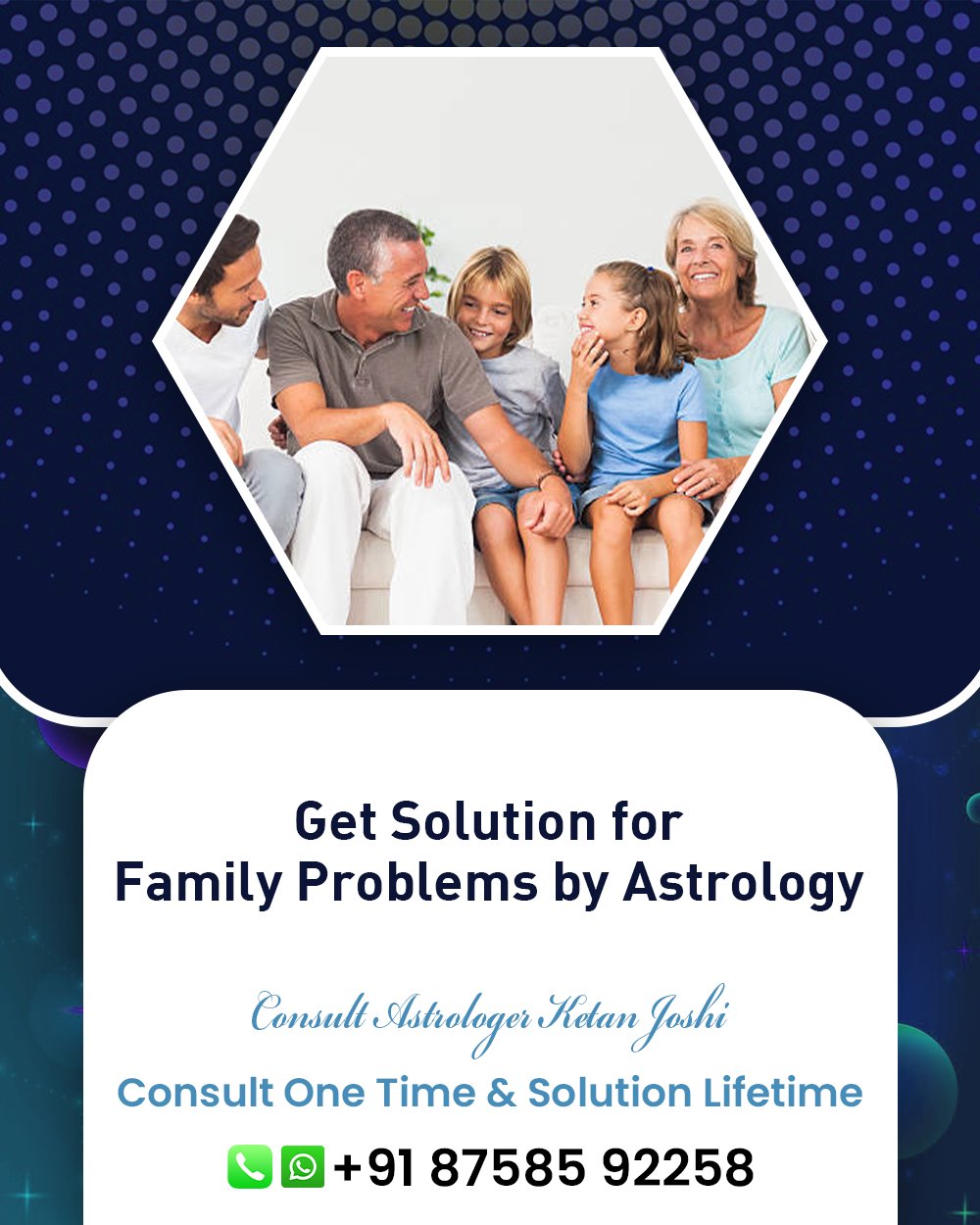 Get Solution for
Family Problems by Astrology

Consult Astrologer Ketan Joshi

Consult One Time & Solution Lifetime

+91 87585 92258